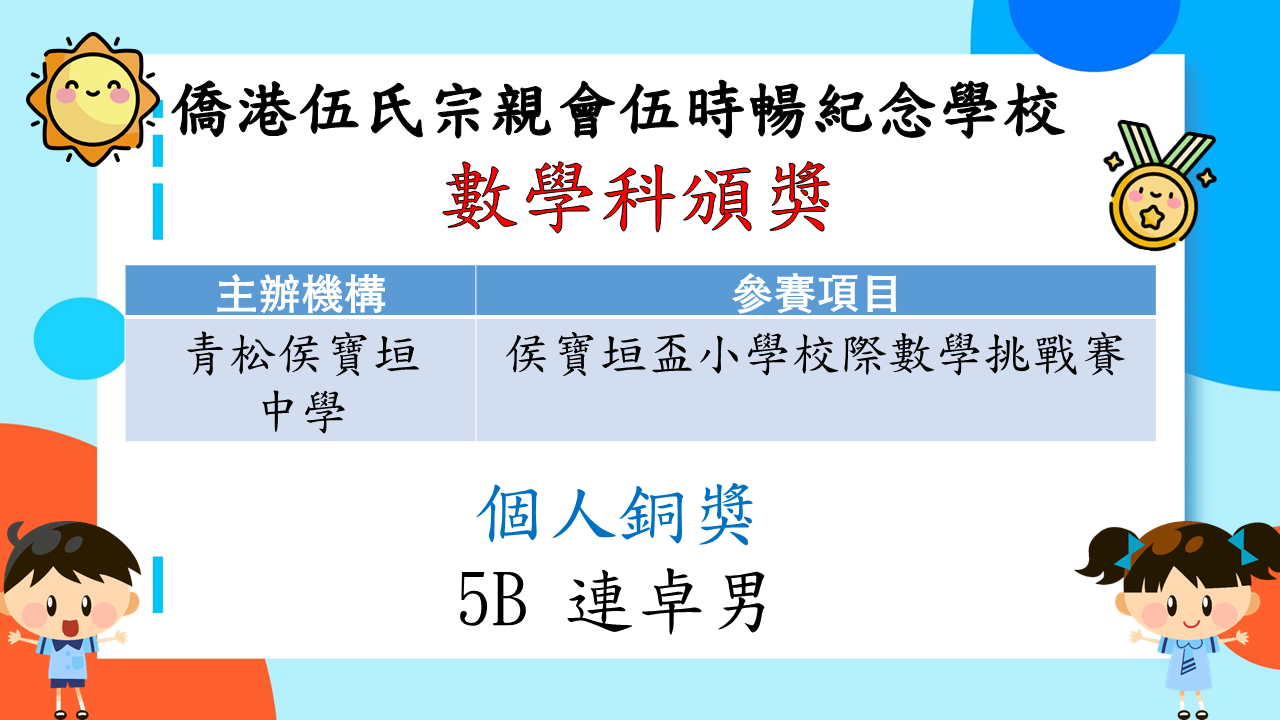 僑港伍氏宗親會伍時暢紀念學校

數學科頒獎

| 主辦機構 | 參賽項目 |
|---|---|
| 青松侯寶垣中學 | 侯寶垣盃小學校際數學挑戰賽 |

個人銅獎

5B 連卓男